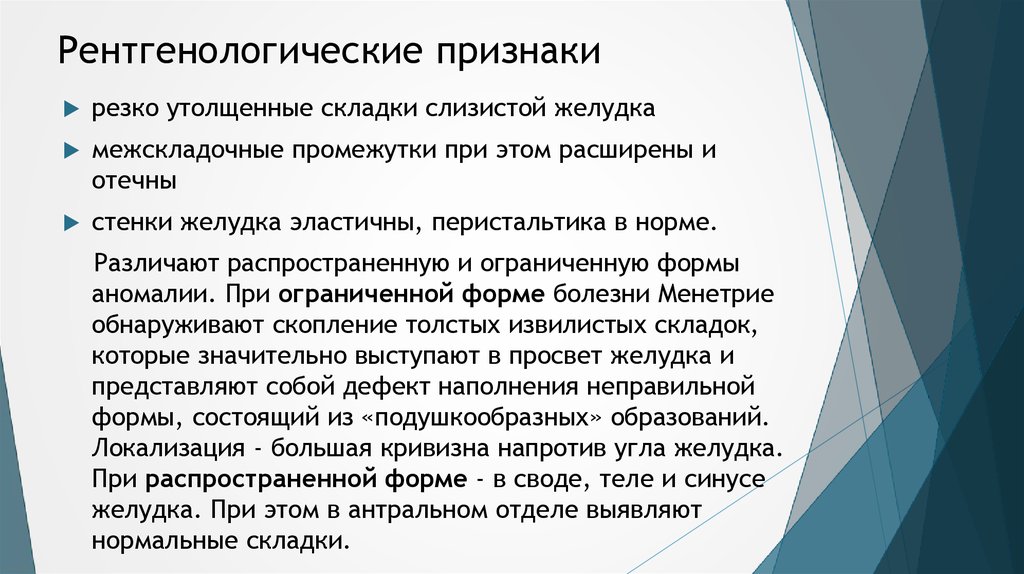 Рентгенологические признаки

резко утолщенные складки слизистой желудка

межскладочные промежутки при этом расширены и отечны

стенки желудка эластичны, перистальтика в норме.

Различают распространенную и ограниченную формы аномалии. При ограниченной форме болезни Менетрие обнаруживают скопление толстых извилистых складок, которые значительно выступают в просвет желудка и представляют собой дефект наполнения неправильной формы, состоящий из «подушкообразных» образований. Локализация - большая кривизна напротив угла желудка. При распространенной форме - в своде, теле и синусе желудка. При этом в антральном отделе выявляют нормальные складки.